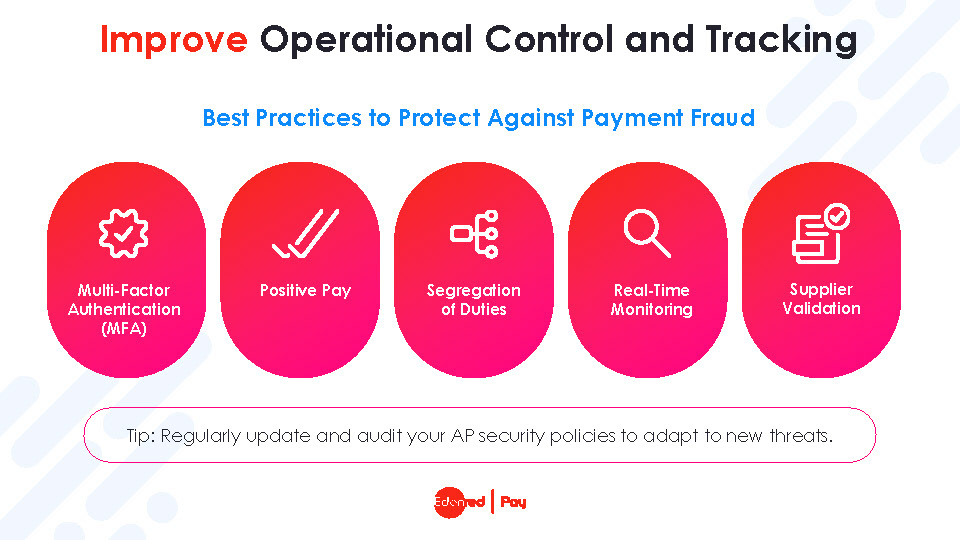 Improve Operational Control and Tracking

Best Practices to Protect Against Payment Fraud

Multi-Factor Authentication (MFA)

Positive Pay

Segregation of Duties

Real-Time Monitoring

Supplier Validation

Tip: Regularly update and audit your AP security policies to adapt to new threats.

Edenred | Pay